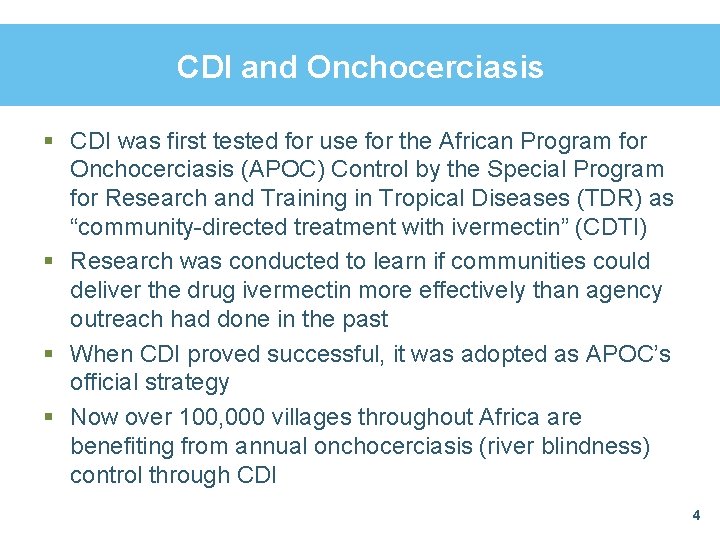 CDI and Onchocerciasis

▪ CDI was first tested for use for the African Program for Onchocerciasis (APOC) Control by the Special Program for Research and Training in Tropical Diseases (TDR) as “community-directed treatment with ivermectin” (CDTI)

▪ Research was conducted to learn if communities could deliver the drug ivermectin more effectively than agency outreach had done in the past

▪ When CDI proved successful, it was adopted as APOC’s official strategy

▪ Now over 100,000 villages throughout Africa are benefiting from annual onchocerciasis (river blindness) control through CDI

4